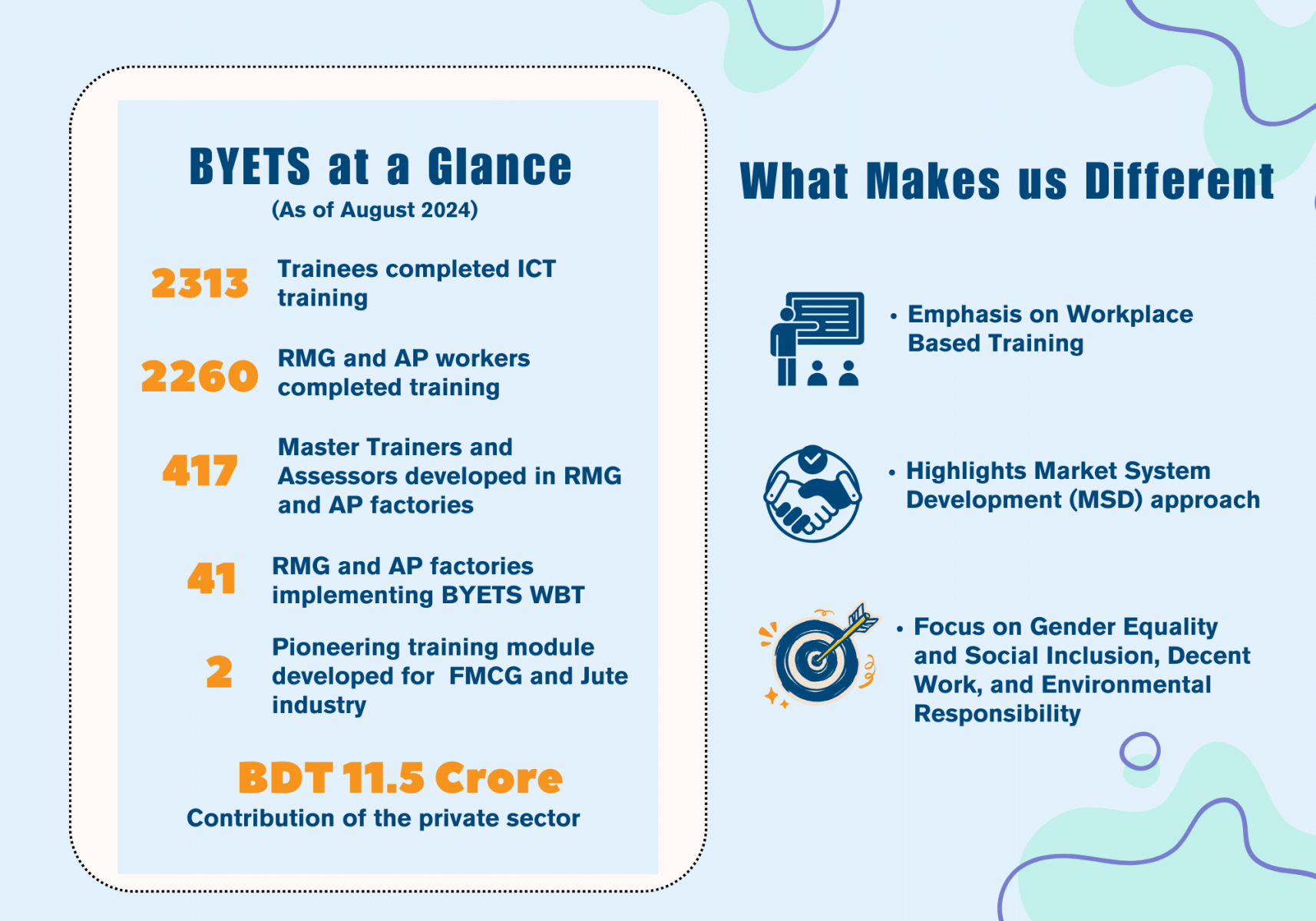 BYETS at a Glance
(As of August 2024)

2313 Trainees completed ICT training

2260 RMG and AP workers completed training

417 Master Trainers and Assessors developed in RMG and AP factories

41 RMG and AP factories implementing BYETS WBT

2 Pioneering training module developed for FMCG and Jute industry

BDT 11.5 Crore
Contribution of the private sector

What Makes us Different

• Emphasis on Workplace Based Training

• Highlights Market System Development (MSD) approach

• Focus on Gender Equality and Social Inclusion, Decent Work, and Environmental Responsibility